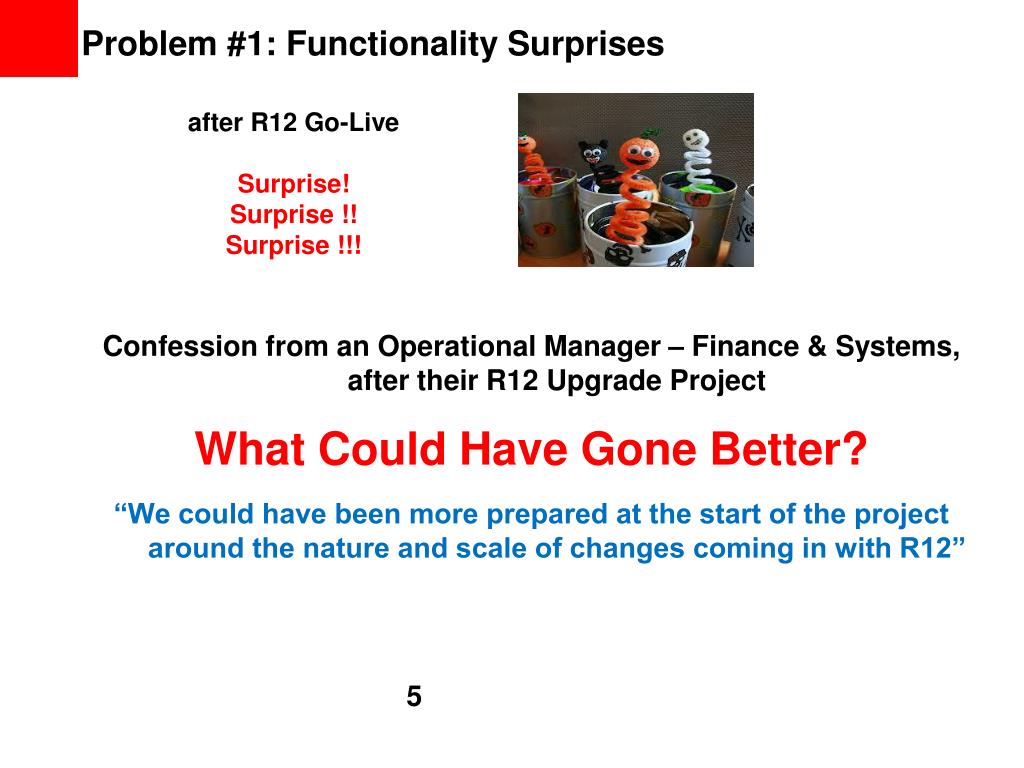 Problem #1: Functionality Surprises

after R12 Go-Live

Surprise!
Surprise !!
Surprise !!!

Confession from an Operational Manager – Finance & Systems, after their R12 Upgrade Project

What Could Have Gone Better?

“We could have been more prepared at the start of the project around the nature and scale of changes coming in with R12”

5